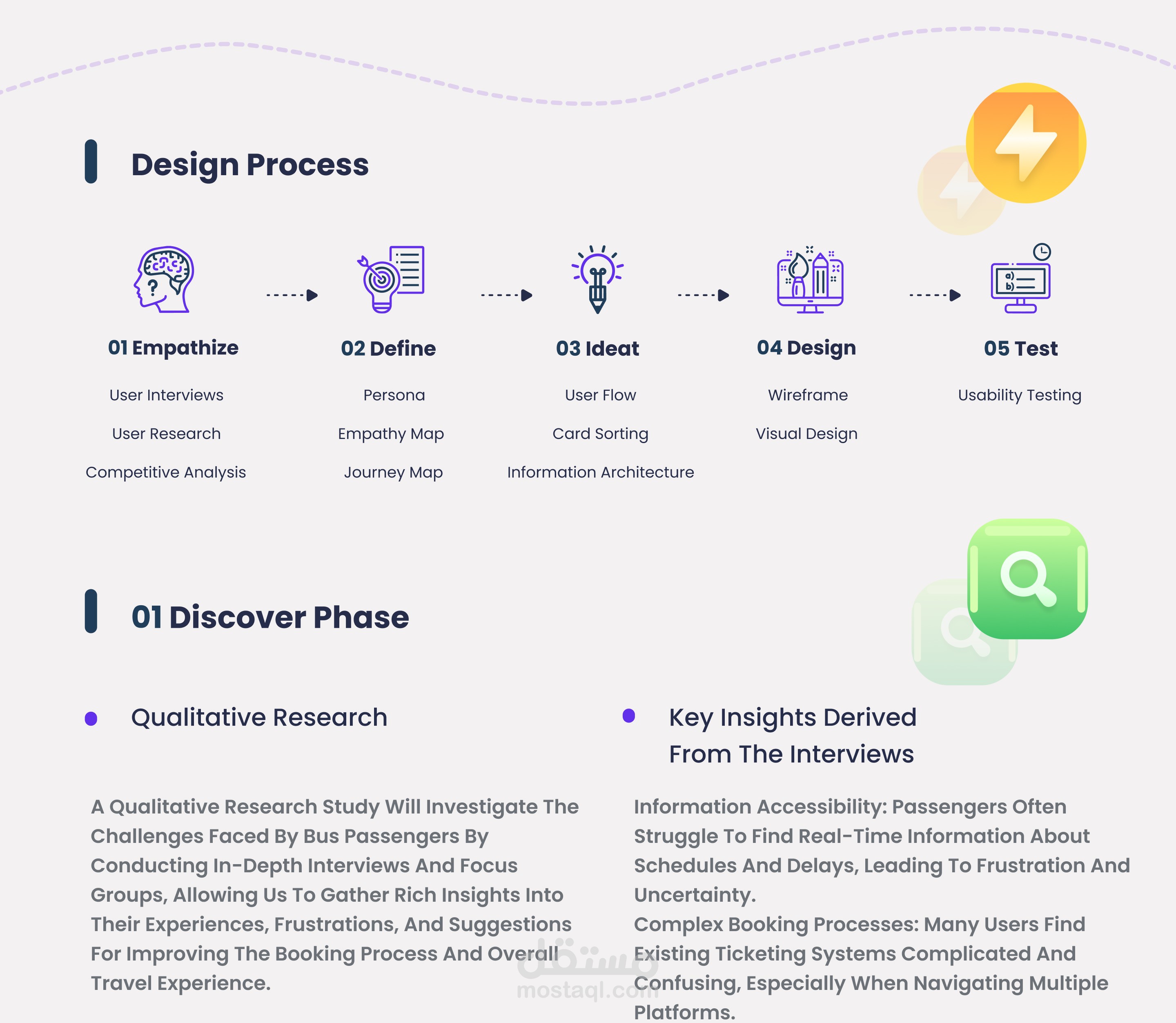 Design Process

01 Empathize

User Interviews

User Research

Competitive Analysis

02 Define

Persona

Empathy Map

Journey Map

03 Ideat

User Flow

Card Sorting

Information Architecture

04 Design

Wireframe

Visual Design

05 Test

Usability Testing

01 Discover Phase

Qualitative Research

A Qualitative Research Study Will Investigate The Challenges Faced By Bus Passengers By Conducting In-Depth Interviews And Focus Groups, Allowing Us To Gather Rich Insights Into Their Experiences, Frustrations, And Suggestions For Improving The Booking Process And Overall Travel Experience.

Key Insights Derived From The Interviews

Information Accessibility: Passengers Often Struggle To Find Real-Time Information About Schedules And Delays, Leading To Frustration And Uncertainty.
Complex Booking Processes: Many Users Find Existing Ticketing Systems Complicated And Confusing, Especially When Navigating Multiple Platforms.

مستقل
mostaql.com